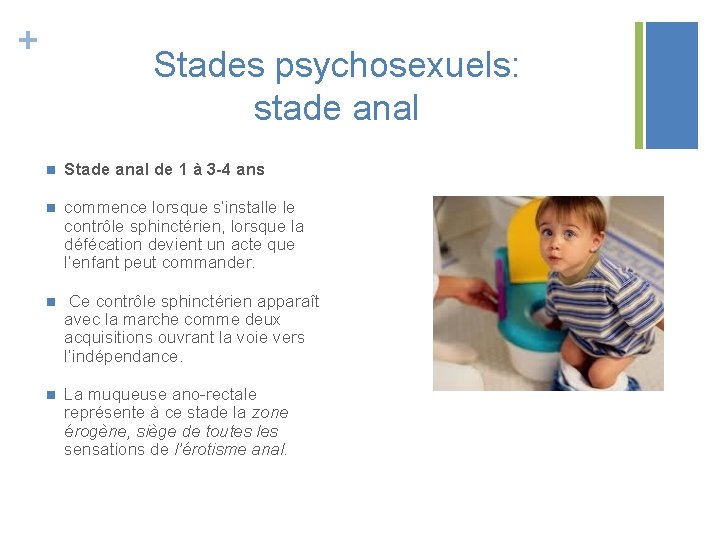 +

Stades psychosexuels: stade anal

Stade anal de 1 à 3-4 ans

commence lorsque s'installe le contrôle sphinctérien, lorsque la défécation devient un acte que l'enfant peut commander.

Ce contrôle sphinctérien apparaît avec la marche comme deux acquisitions ouvrant la voie vers l'indépendance.

La muqueuse ano-rectale représente à ce stade la zone érogène, siège de toutes les sensations de l'érotisme anal.